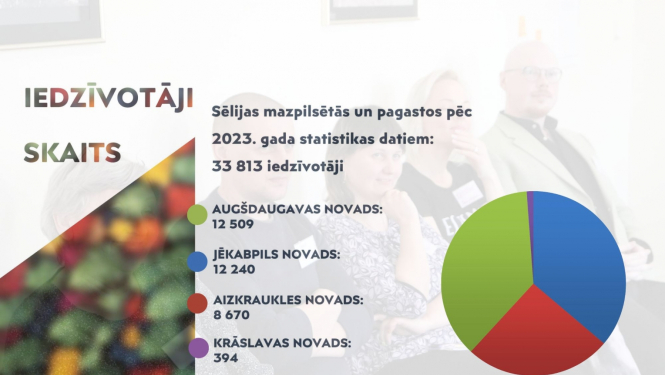 IEDZĪVOTĀJI

SKAITS

Sēlijas mazpilsētās un pagastos pēc 2023. gada statistikas datiem: 33 813 iedzīvotāji

AUGŠDAUGAVAS NOVADS: 12 509

JĒKABPILS NOVADS: 12 240

AIZKRAUKLES NOVADS: 8 670

KRĀSLAVAS NOVADS: 394